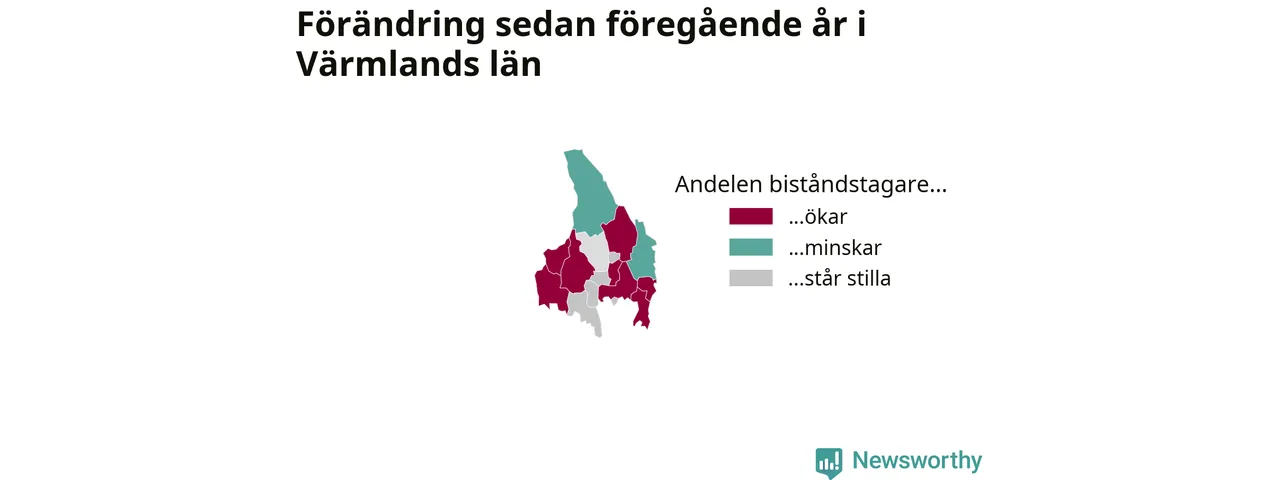 Förändring sedan föregående år i Värmlands län

Andelen biståndstagare...
...ökar
...minskar
...står stilla

Newsworthy